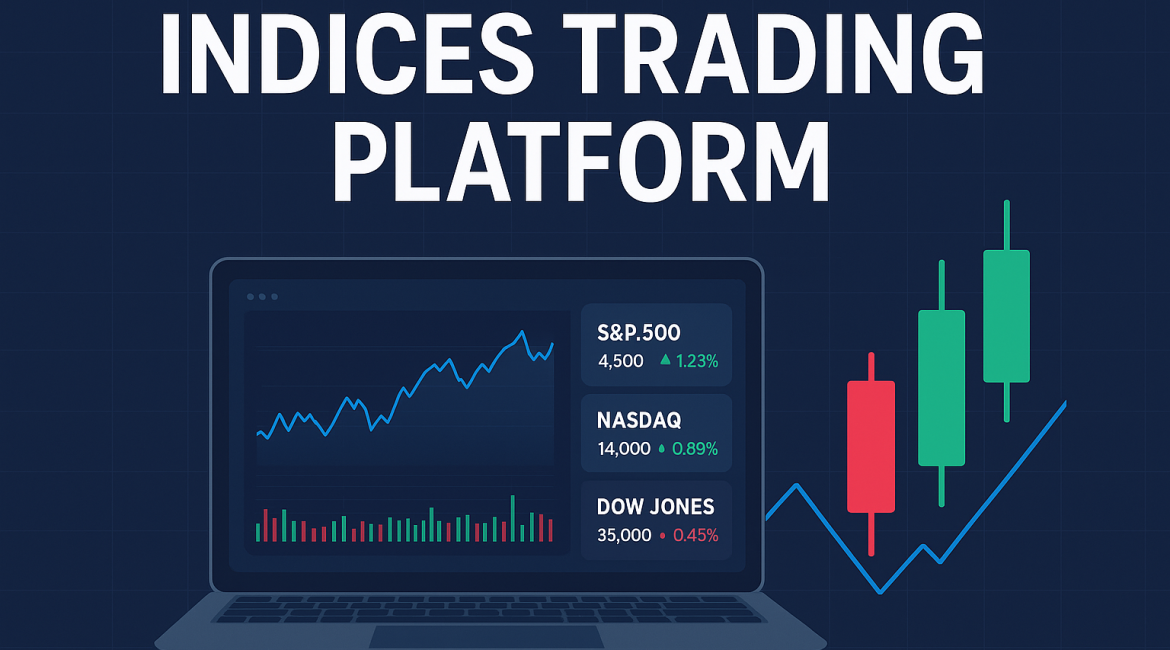 INDICES TRADING PLATFORM

S&P.500
4,500 ▲ 1.23%

NASDAQ
14,000 • 0.89%

DOW JONES
35,000 • 0.45%